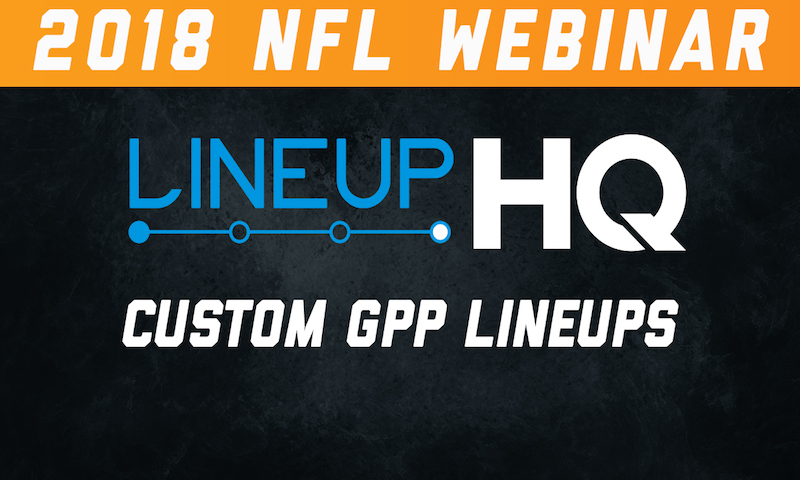 2018 NFL WEBINAR

LINEUP HQ

CUSTOM GPP LINEUPS